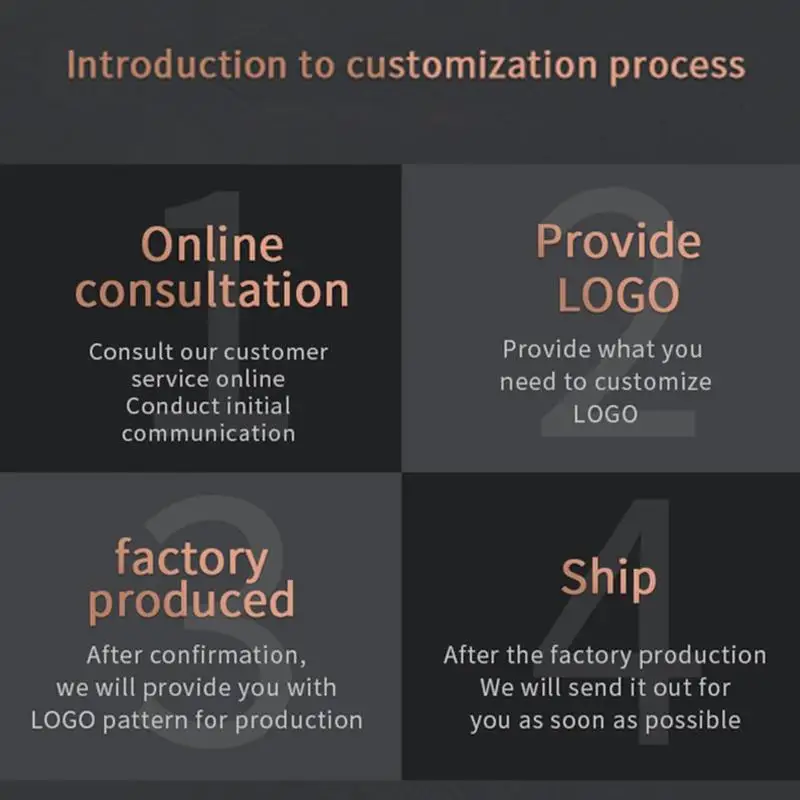 Introduction to customization process

1

Online consultation

Consult our customer service online Conduct initial communication

2

Provide LOGO

Provide what you need to customize LOGO

3

factory produced

After confirmation, we will provide you with LOGO pattern for production

4

Ship

After the factory production We will send it out for you as soon as possible